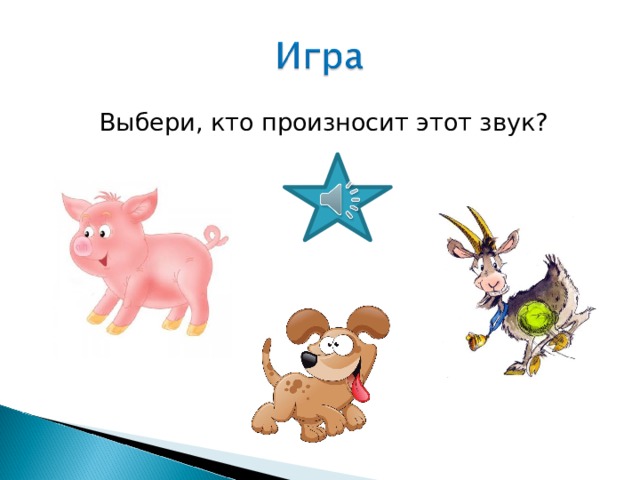 Игра

Выбери, кто произносит этот звук?